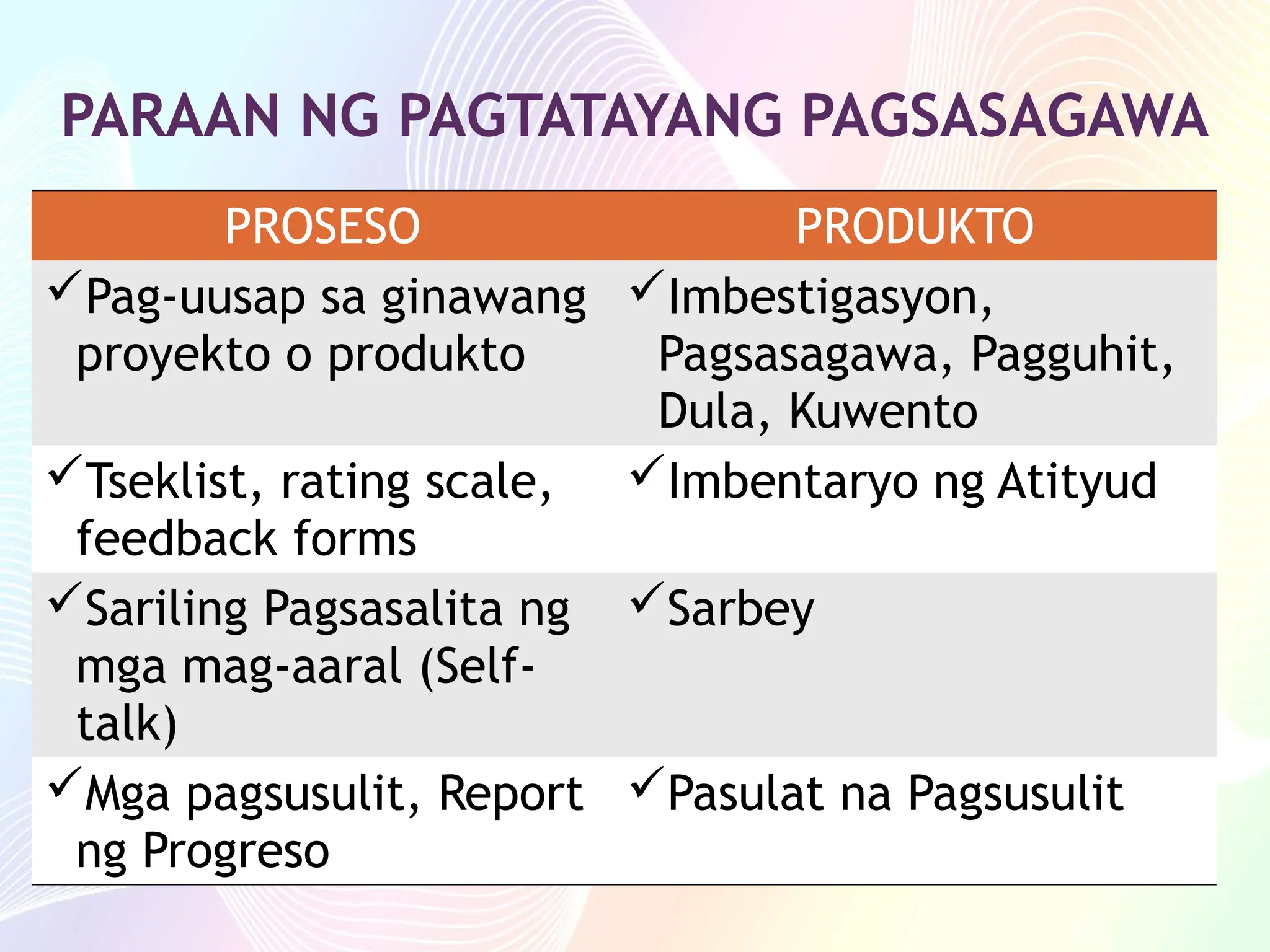 PARAAN NG PAGTATAYANG PAGSASAGAWA

| PROSESO | PRODUKTO |
|---|---|
| ✓Pag-uusap sa ginawang proyekto o produkto | ✓Imbestigasyon, Pagsasagawa, Pagguhit, Dula, Kuwento |
| ✓Tseklist, rating scale, feedback forms | ✓Imbentaryo ng Atityud |
| ✓Sariling Pagsasalita ng mga mag-aaral (Self-talk) | ✓Sarbey |
| ✓Mga pagsusulit, Report ng Progreso | ✓Pasulat na Pagsusulit |